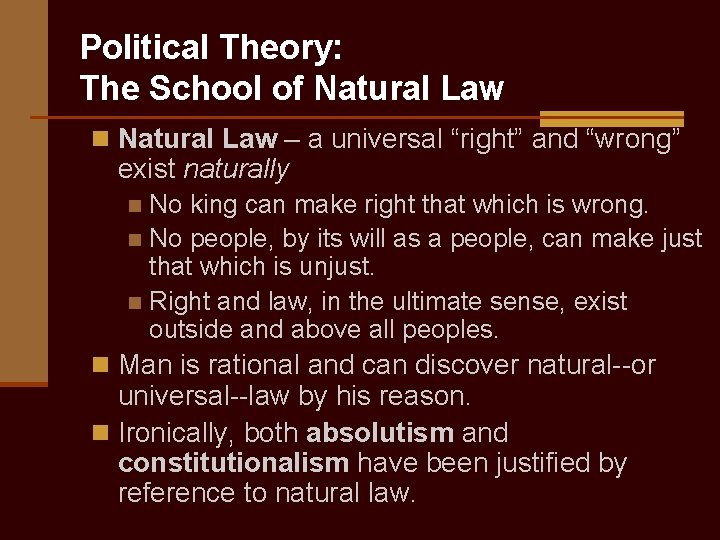 Political Theory:
The School of Natural Law

Natural Law – a universal “right” and “wrong” exist naturally

No king can make right that which is wrong.

No people, by its will as a people, can make just that which is unjust.

Right and law, in the ultimate sense, exist outside and above all peoples.

Man is rational and can discover natural--or universal--law by his reason.

Ironically, both absolutism and constitutionalism have been justified by reference to natural law.